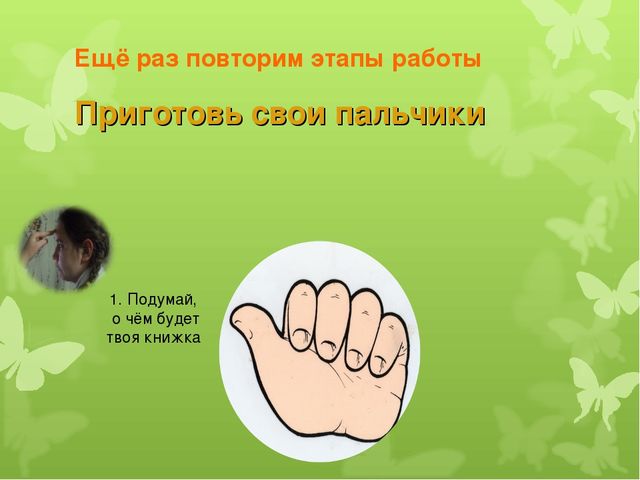 Ещё раз повторим этапы работы

Приготовь свои пальчики

1. Подумай, о чём будет твоя книжка